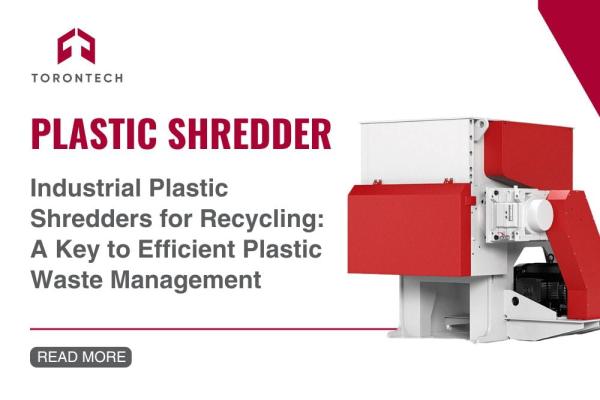 TORONTECH

PLASTIC SHREDDER

Industrial Plastic Shredders for Recycling: A Key to Efficient Plastic Waste Management

READ MORE